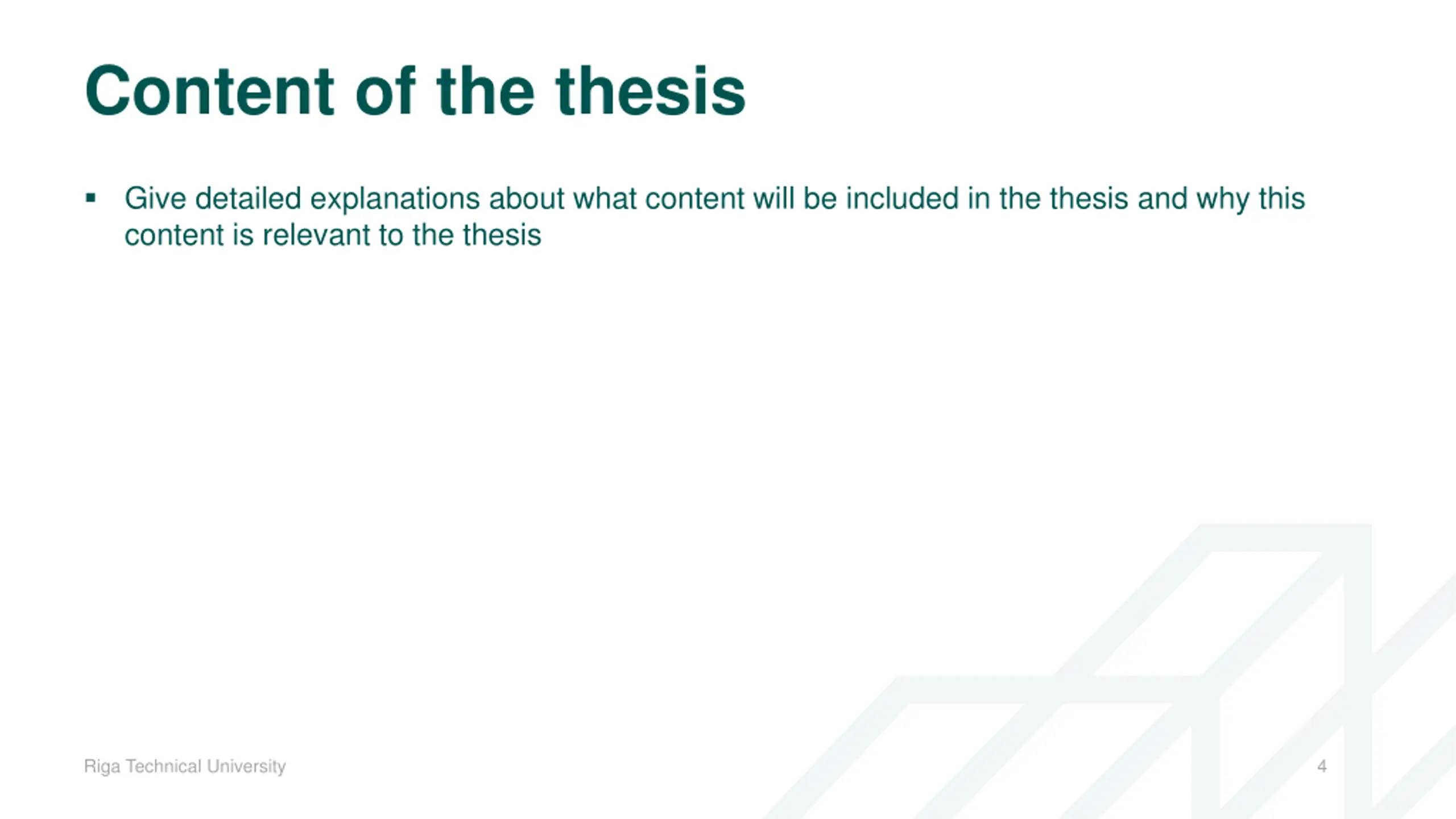 Content of the thesis

▪ Give detailed explanations about what content will be included in the thesis and why this content is relevant to the thesis

Riga Technical University

4